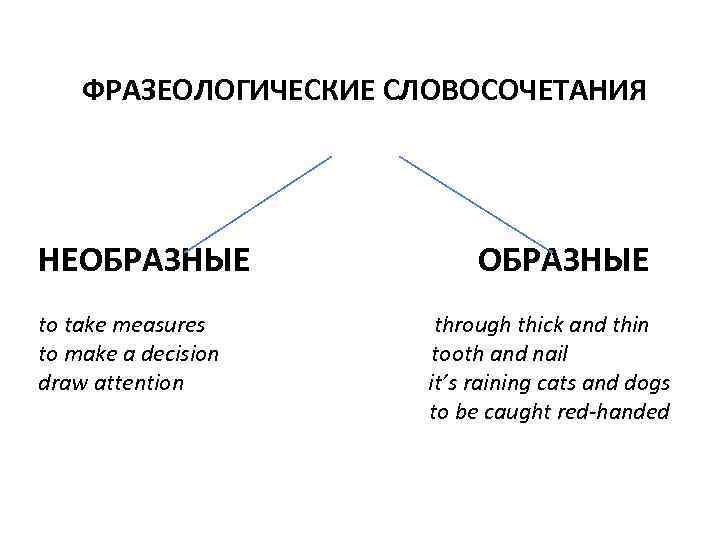 ФРАЗЕОЛОГИЧЕСКИЕ СЛОВОСОЧЕТАНИЯ

НЕОБРАЗНЫЕ

to take measures
to make a decision
draw attention

ОБРАЗНЫЕ

through thick and thin
tooth and nail
it’s raining cats and dogs
to be caught red-handed